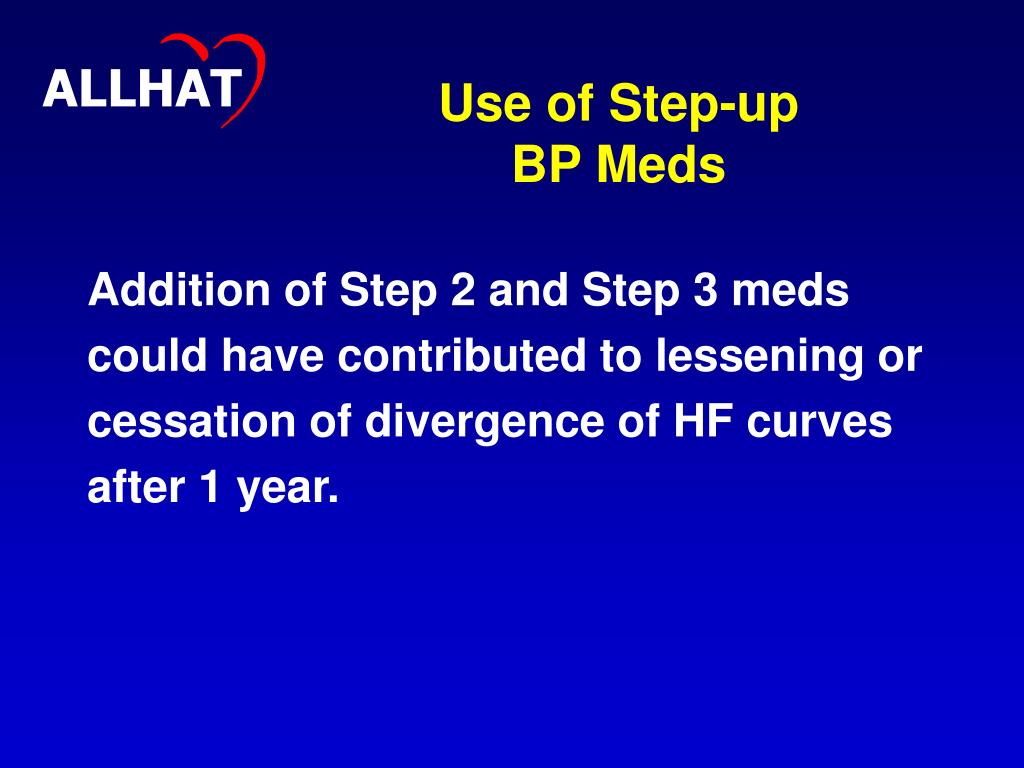 ALLHAT

Use of Step-up
BP Meds

Addition of Step 2 and Step 3 meds could have contributed to lessening or cessation of divergence of HF curves after 1 year.